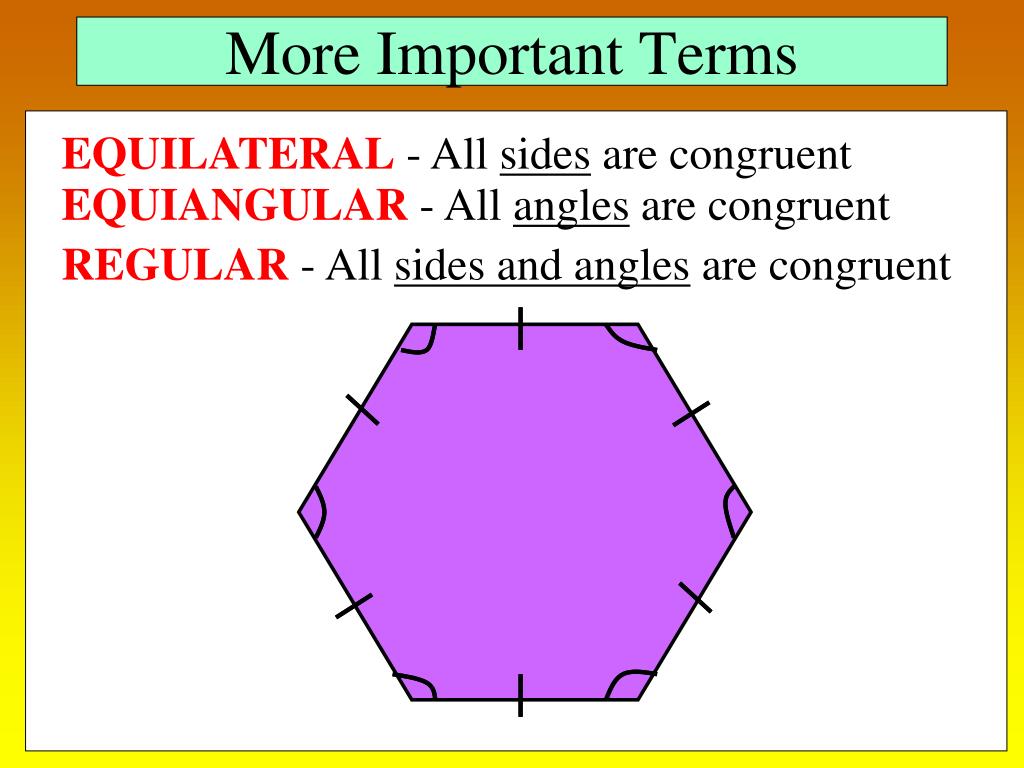 More Important Terms

EQUILATERAL - All sides are congruent
EQUIANGULAR - All angles are congruent
REGULAR - All sides and angles are congruent